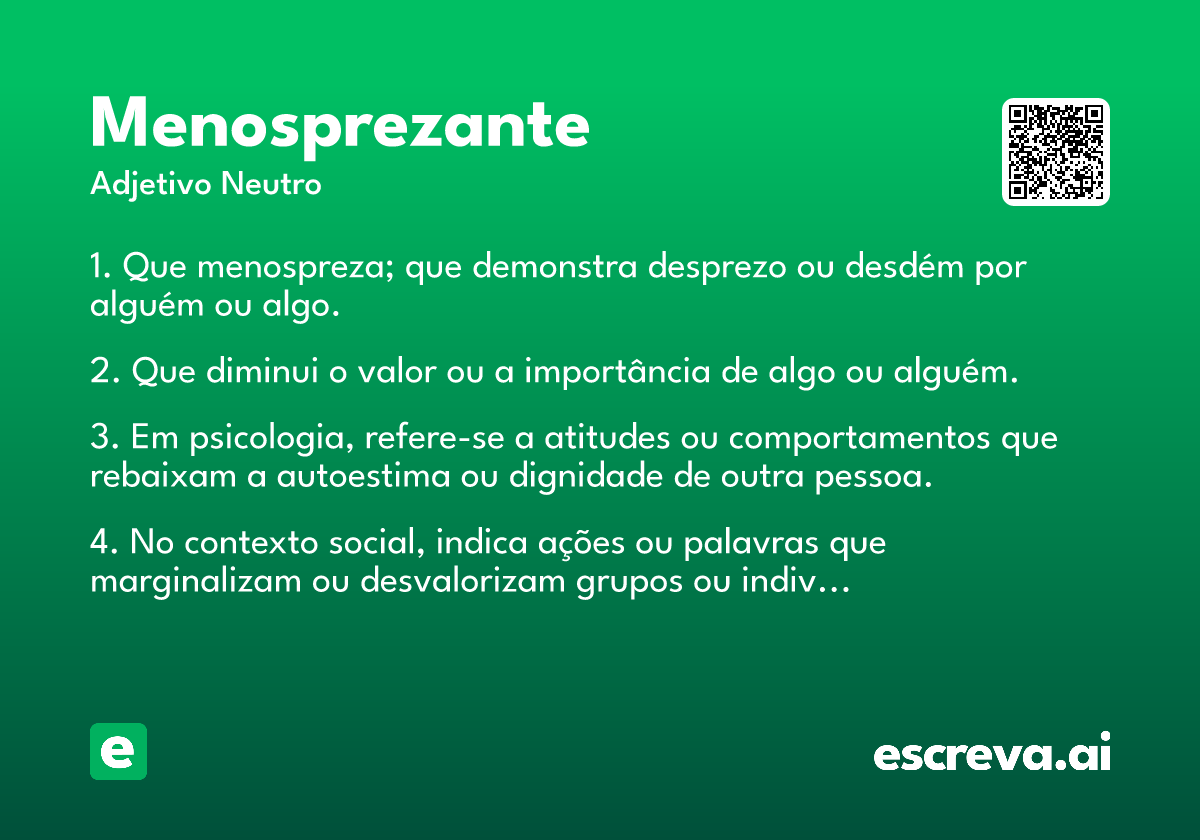 Menosprezante
Adjetivo Neutro

1. Que menospreza; que demonstra desprezo ou desdém por alguém ou algo.

2. Que diminui o valor ou a importância de algo ou alguém.

3. Em psicologia, refere-se a atitudes ou comportamentos que rebaixam a autoestima ou dignidade de outra pessoa.

4. No contexto social, indica ações ou palavras que marginalizam ou desvalorizam grupos ou indiv...

e

escreva.ai